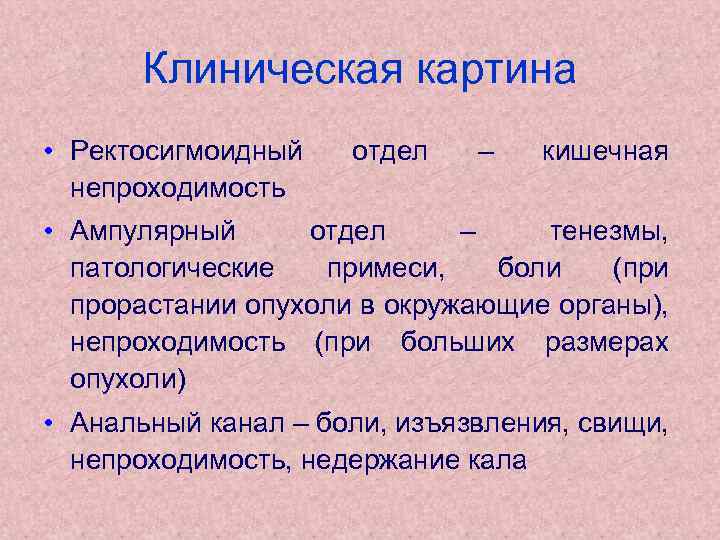 Клиническая картина

• Ректосигмоидный отдел – кишечная непроходимость

• Ампулярный отдел – тенезмы, патологические примеси, боли (при прорастании опухоли в окружающие органы), непроходимость (при больших размерах опухоли)

• Анальный канал – боли, изъязвления, свищи, непроходимость, недержание кала